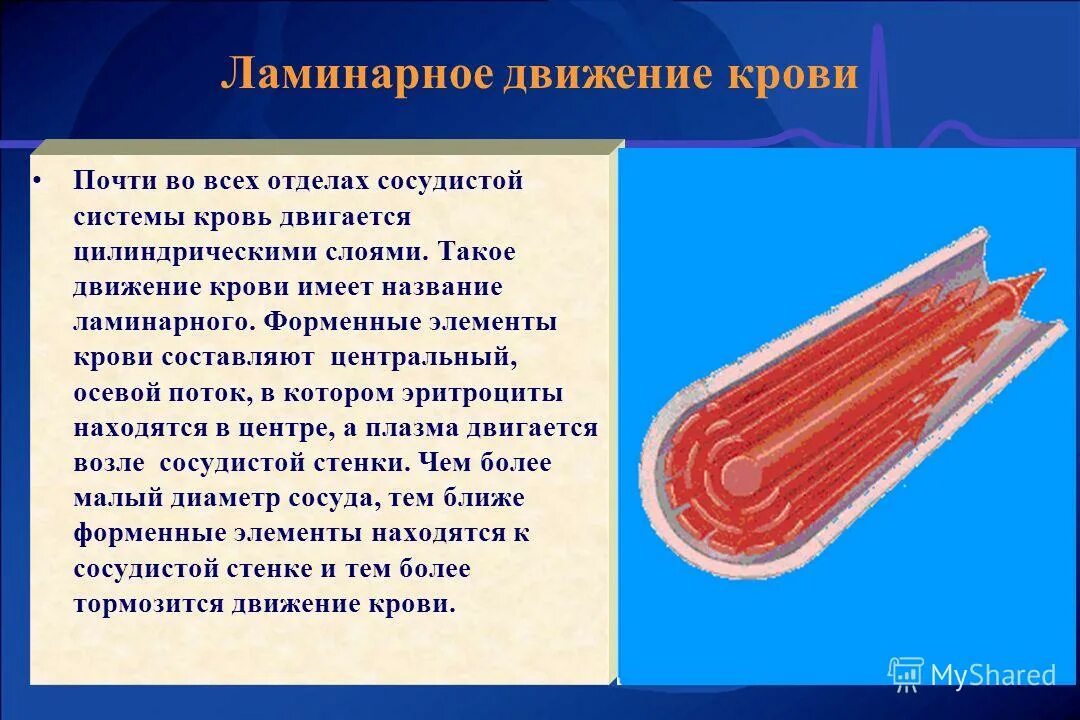 Ламинарное движение крови

• Почти во всех отделах сосудистой системы кровь двигается цилиндрическими слоями. Такое движение крови имеет название ламинарного. Форменные элементы крови составляют центральный, осевой поток, в котором эритроциты находятся в центре, а плазма двигается возле сосудистой стенки. Чем более малый диаметр сосуда, тем ближе форменные элементы находятся к сосудистой стенке и тем более тормозится движение крови.

MyShared